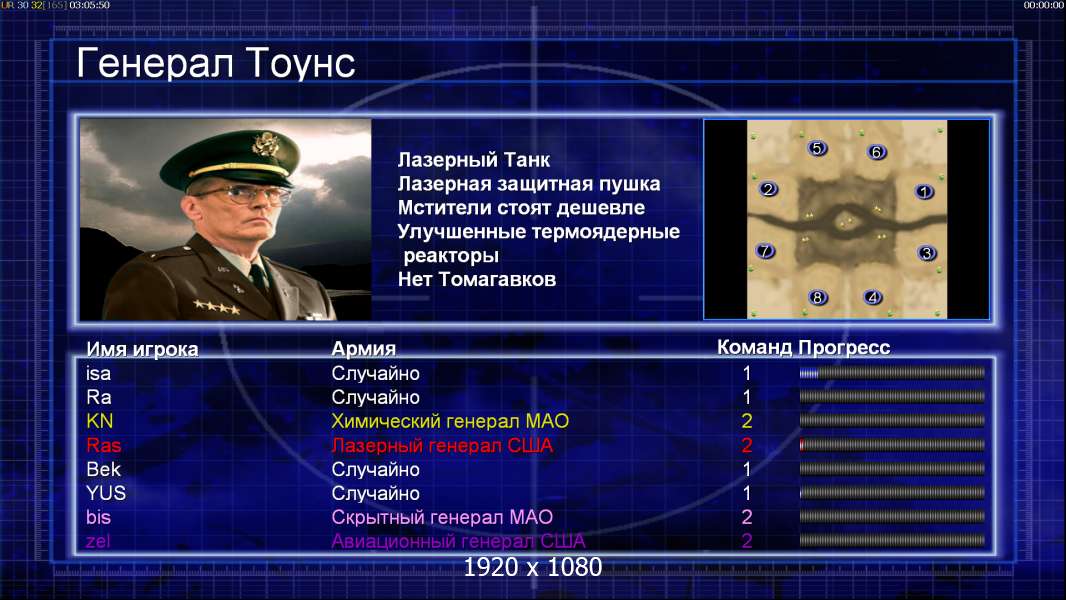 UR 30 32[165] 03:05:50

00:00:00

Генерал Тоунс

Лазерный Танк
Лазерная защитная пушка
Мстители стоят дешевле
Улучшенные термоядерные реакторы
Нет Томагавков

5 6 2 1 7 3 8 4

| Имя игрока | Армия | Команд | Прогресс |
|---|---|---|---|
| isa | Случайно | 1 | |
| Ra | Случайно | 1 | |
| KN | Химический генерал МАО | 2 | |
| Ras | Лазерный генерал США | 2 | |
| Bek | Случайно | 1 | |
| YUS | Случайно | 1 | |
| bis | Скрытный генерал МАО | 2 | |
| zel | Авиационный генерал США | 2 | |

1920 x 1080